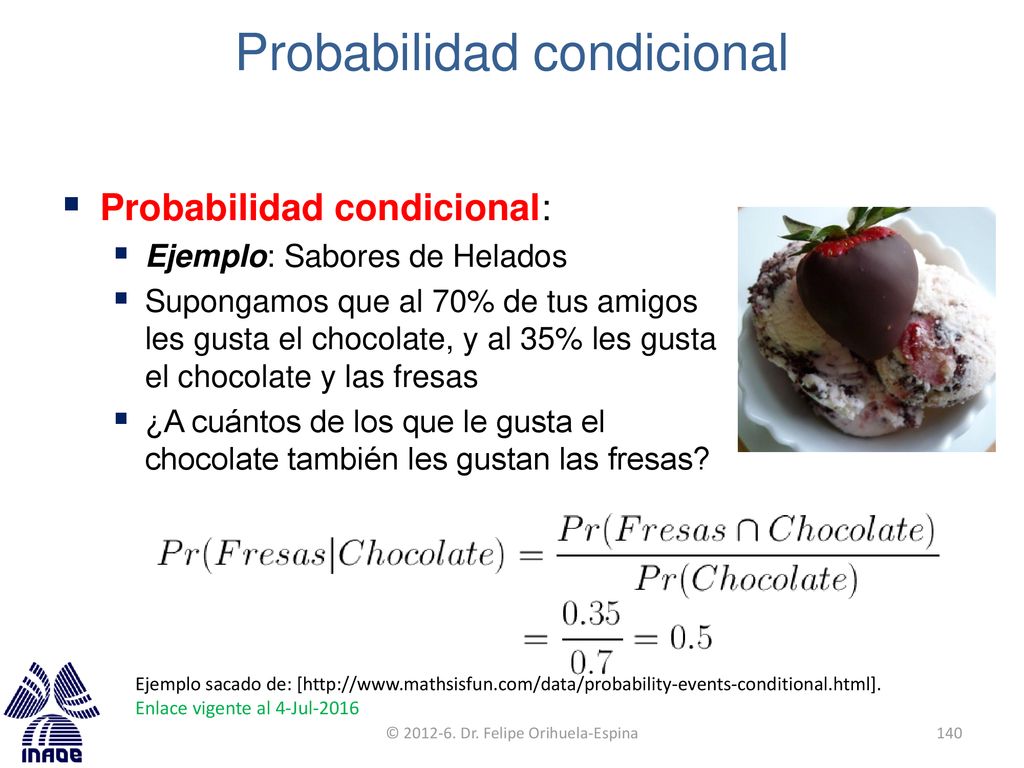 Probabilidad condicional

Probabilidad condicional:

Ejemplo: Sabores de Helados

Supongamos que al 70% de tus amigos les gusta el chocolate, y al 35% les gusta el chocolate y las fresas

¿A cuántos de los que le gusta el chocolate también les gustan las fresas?

$Pr(Fresas|Chocolate) = \frac{Pr(Fresas \cap Chocolate)}{Pr(Chocolate)}$
$= \frac{0.35}{0.7} = 0.5$

Ejemplo sacado de: [http://www.mathsisfun.com/data/probability-events-conditional.html].
Enlace vigente al 4-Jul-2016

INAOE

© 2012-6. Dr. Felipe Orihuela-Espina

140